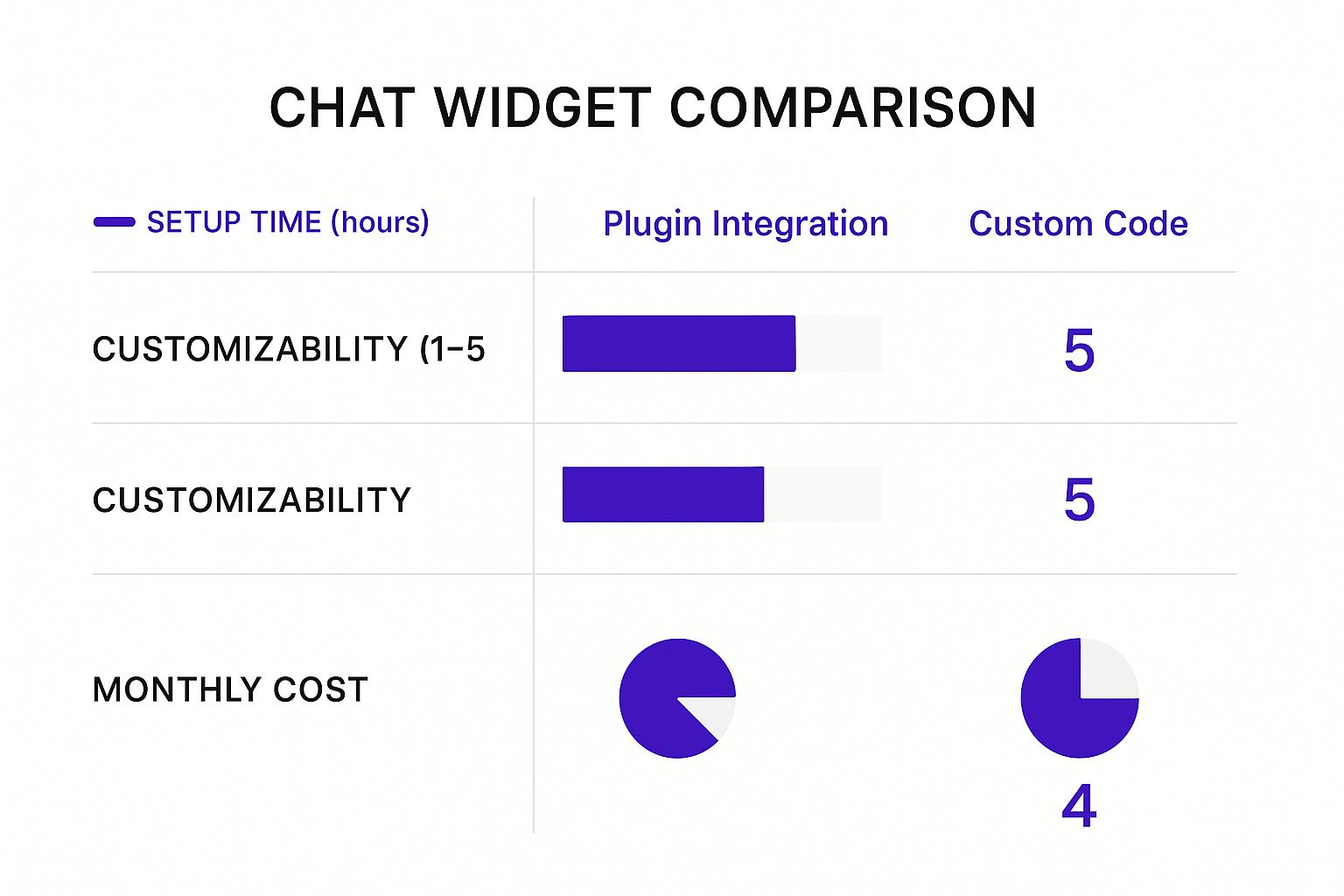 CHAT WIDGET COMPARISON

| SETUP TIME (hours) | Plugin Integration | Custom Code |
|---|---|---|
| CUSTOMIZABILITY (1–5 | | 5 |
| CUSTOMIZABILITY | | 5 |
| MONTHLY COST | | 4 |